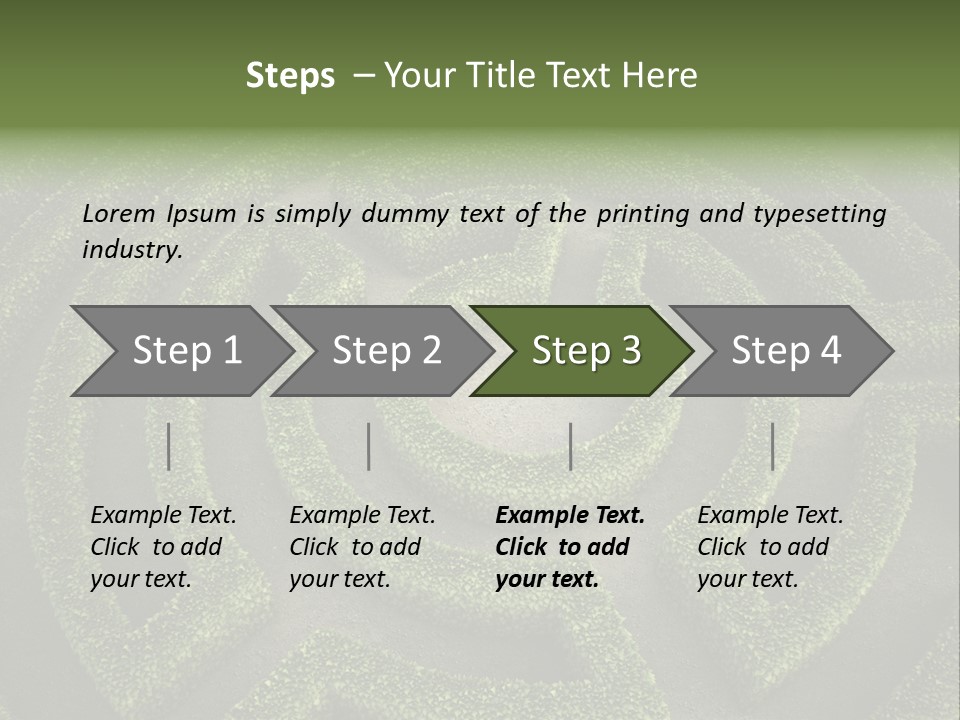 Steps – Your Title Text Here

Lorem Ipsum is simply dummy text of the printing and typesetting industry.

Step 1

Step 2

Step 3

Step 4

Example Text. Click to add your text.

Example Text. Click to add your text.

Example Text. Click to add your text.

Example Text. Click to add your text.